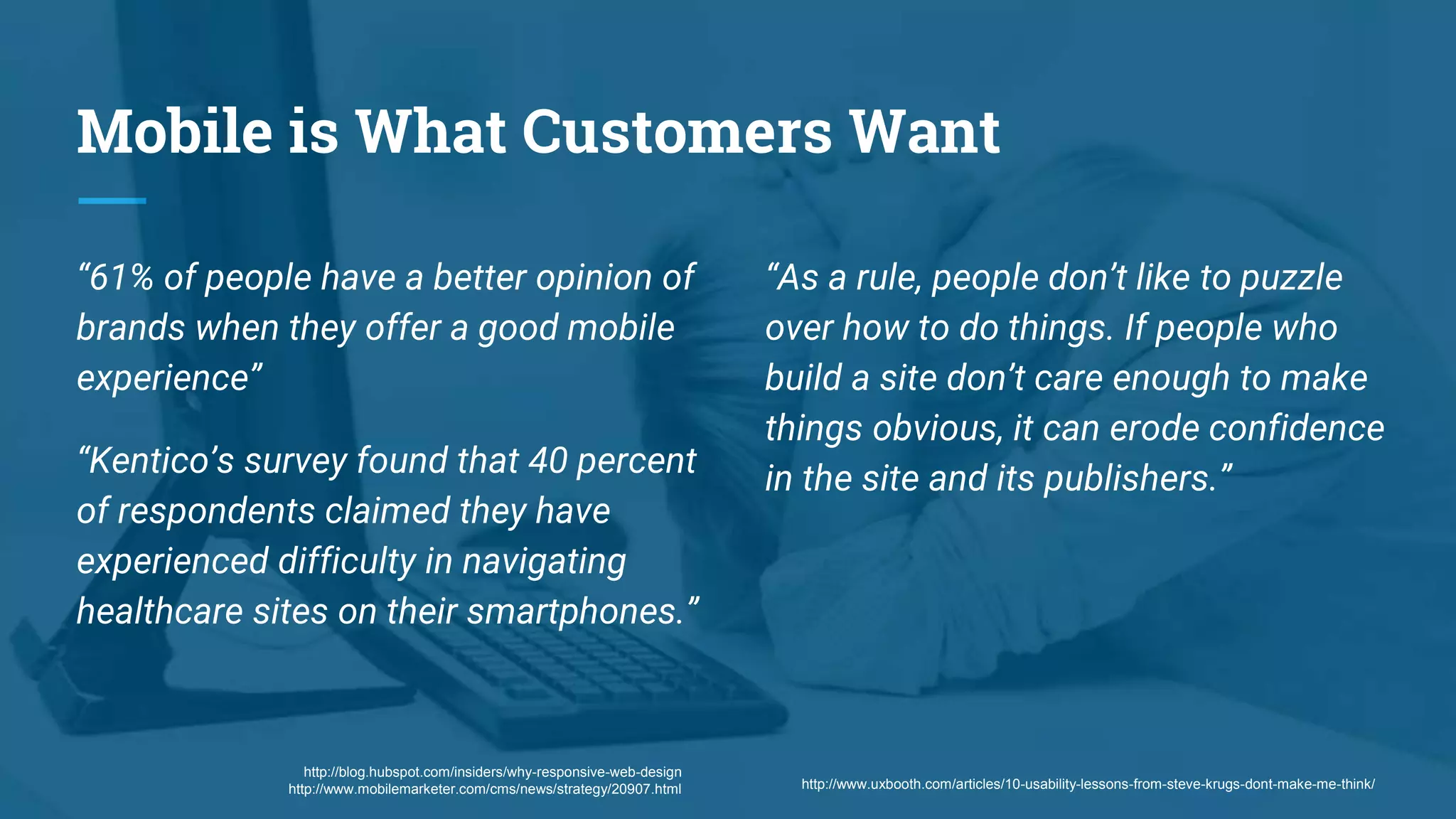 Mobile is What Customers Want

“61% of people have a better opinion of brands when they offer a good mobile experience”

“Kentico’s survey found that 40 percent of respondents claimed they have experienced difficulty in navigating healthcare sites on their smartphones.”

http://blog.hubspot.com/insiders/why-responsive-web-design
http://www.mobilemarketer.com/cms/news/strategy/20907.html

“As a rule, people don’t like to puzzle over how to do things. If people who build a site don’t care enough to make things obvious, it can erode confidence in the site and its publishers.”

http://www.uxbooth.com/articles/10-usability-lessons-from-steve-krugs-dont-make-me-think/